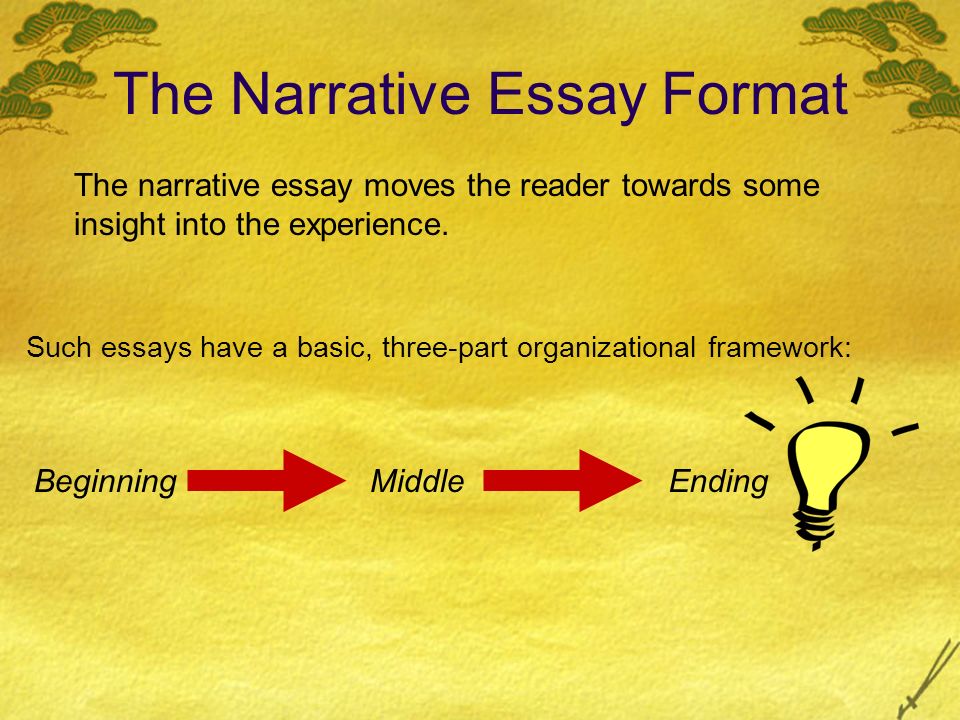 The Narrative Essay Format

The narrative essay moves the reader towards some insight into the experience.

Such essays have a basic, three-part organizational framework:

Beginning Middle Ending